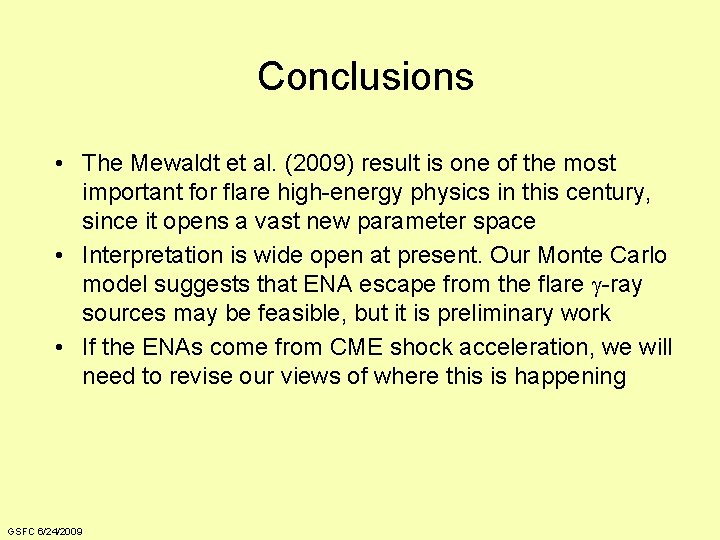 Conclusions

• The Mewaldt et al. (2009) result is one of the most important for flare high-energy physics in this century, since it opens a vast new parameter space
• Interpretation is wide open at present. Our Monte Carlo model suggests that ENA escape from the flare $\gamma$-ray sources may be feasible, but it is preliminary work
• If the ENAs come from CME shock acceleration, we will need to revise our views of where this is happening

GSFC 6/24/2009